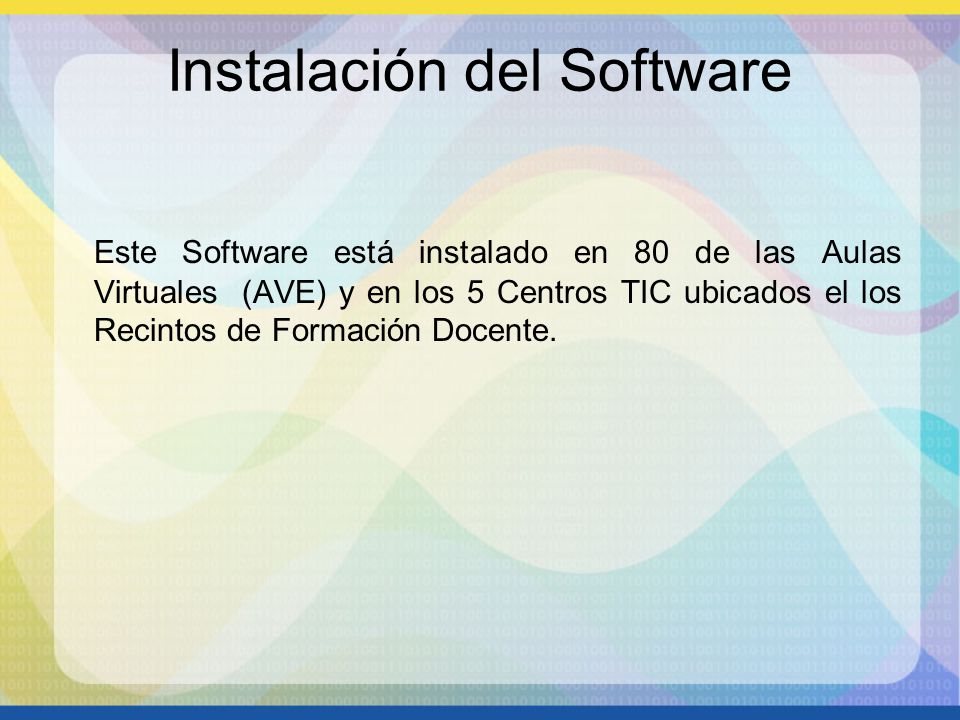 Instalación del Software

Este Software está instalado en 80 de las Aulas Virtuales (AVE) y en los 5 Centros TIC ubicados el los Recintos de Formación Docente.